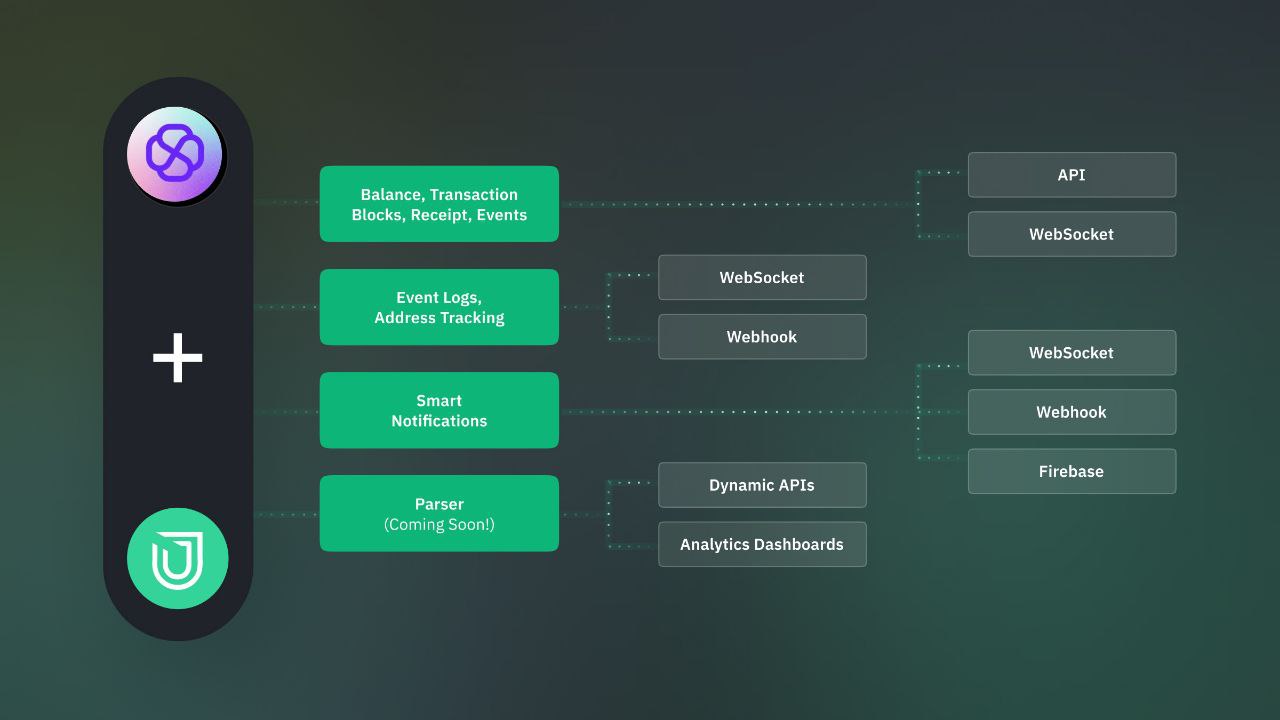 +

Balance, Transaction Blocks, Receipt, Events

API

WebSocket

Event Logs, Address Tracking

WebSocket

Webhook

Smart Notifications

WebSocket

Webhook

Firebase

Parser (Coming Soon!)

Dynamic APIs

Analytics Dashboards